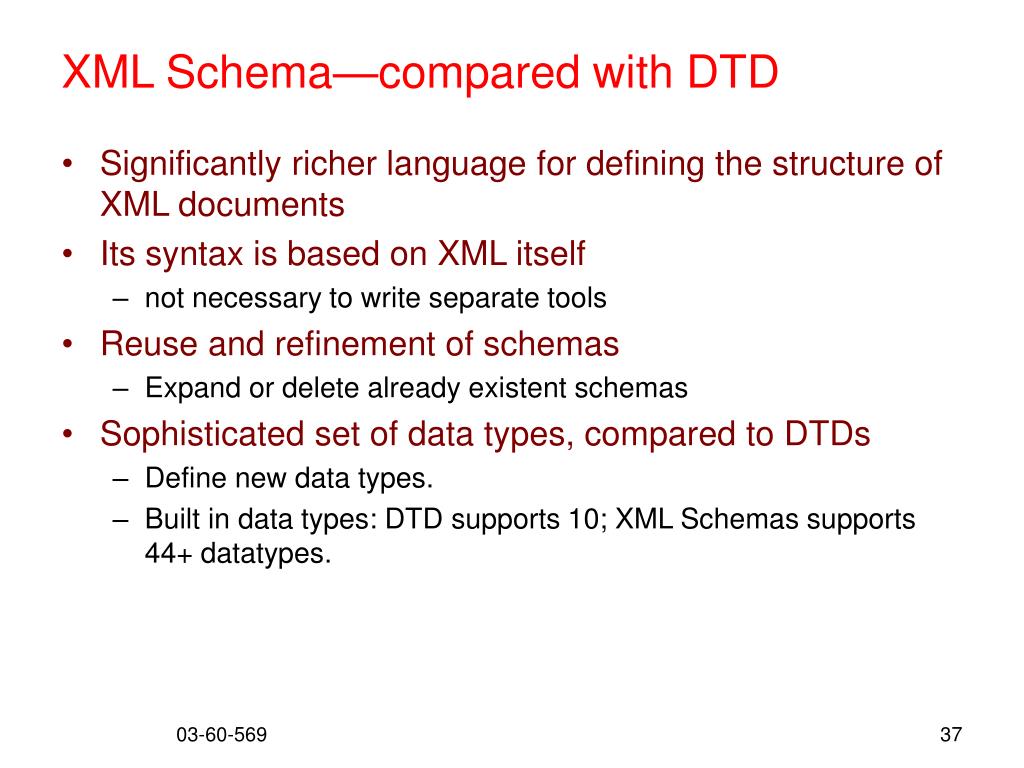 XML Schema—compared with DTD

• Significantly richer language for defining the structure of XML documents
• Its syntax is based on XML itself
– not necessary to write separate tools
• Reuse and refinement of schemas
– Expand or delete already existent schemas
• Sophisticated set of data types, compared to DTDs
– Define new data types.
– Built in data types: DTD supports 10; XML Schemas supports 44+ datatypes.

03-60-569

37